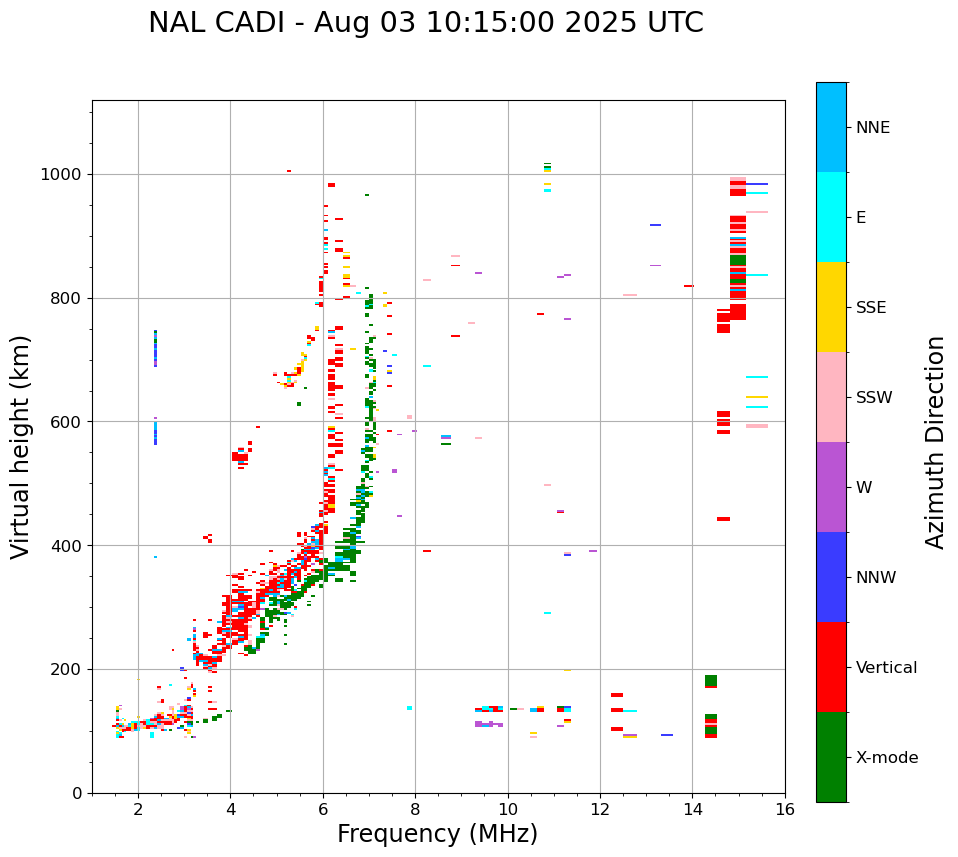 NAL CADI - Aug 03 10:15:00 2025 UTC

Virtual height (km)

1000
800
600
400
200
0

2
4
6
8
10
12
14
16

Frequency (MHz)

NNE
E
SSE
SSW
W
NNW
Vertical
X-mode

Azimuth Direction